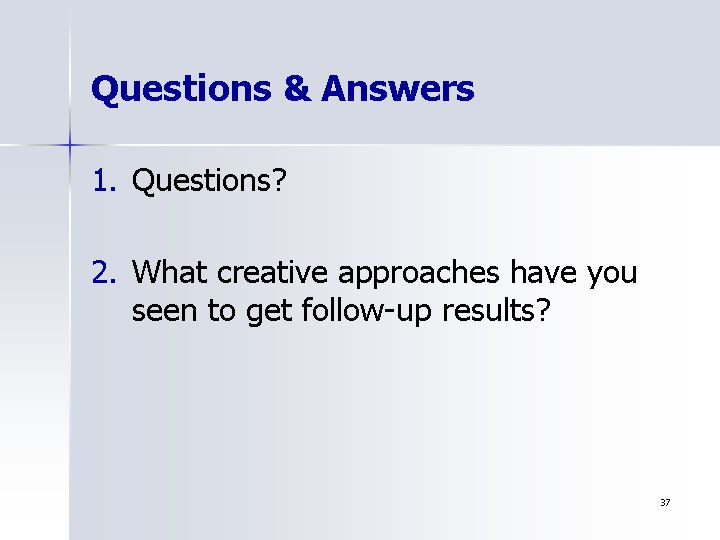 Questions & Answers

1. Questions?

2. What creative approaches have you seen to get follow-up results?

37